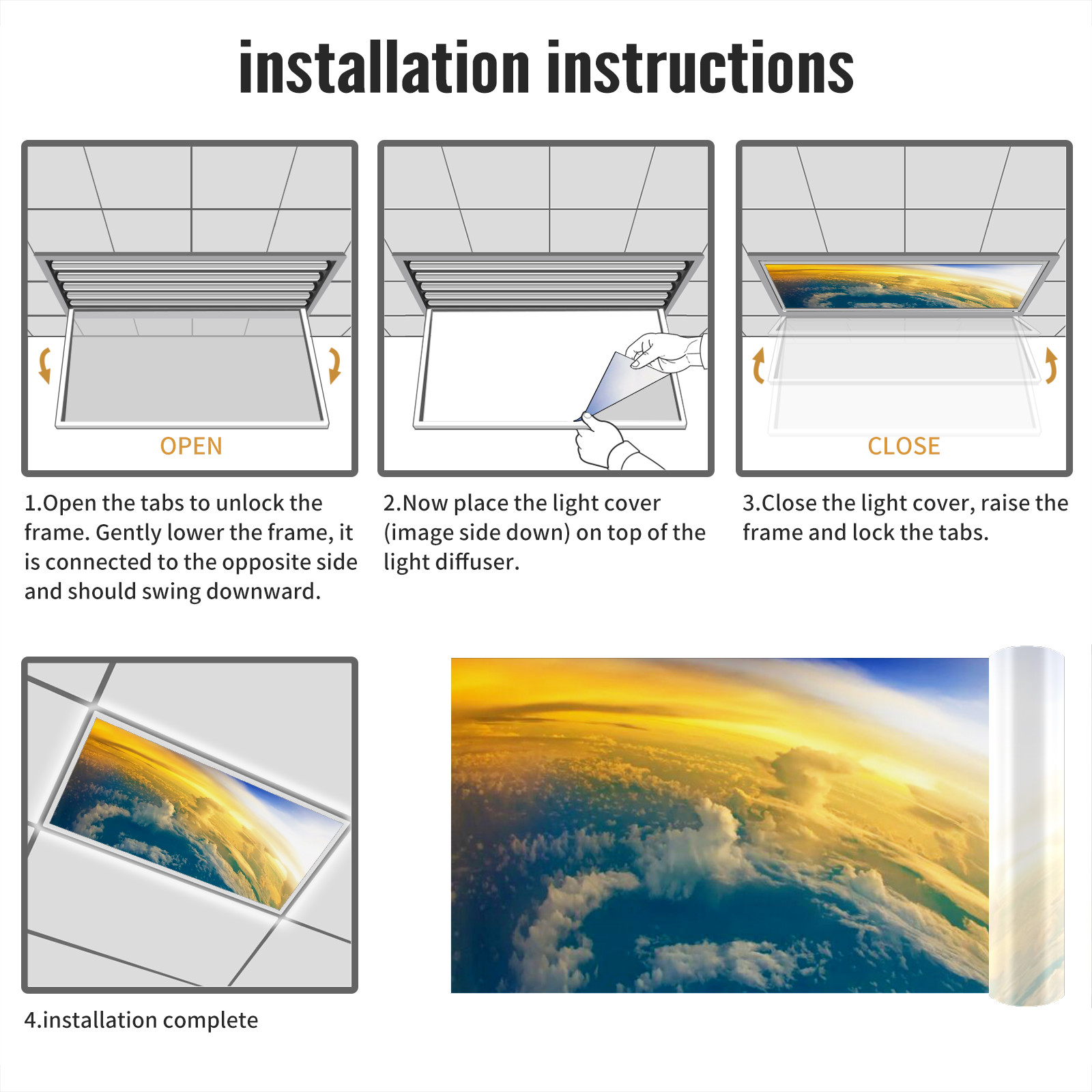 installation instructions

OPEN

1.Open the tabs to unlock the frame. Gently lower the frame, it is connected to the opposite side and should swing downward.

2.Now place the light cover (image side down) on top of the light diffuser.

CLOSE

3.Close the light cover, raise the frame and lock the tabs.

4.installation complete